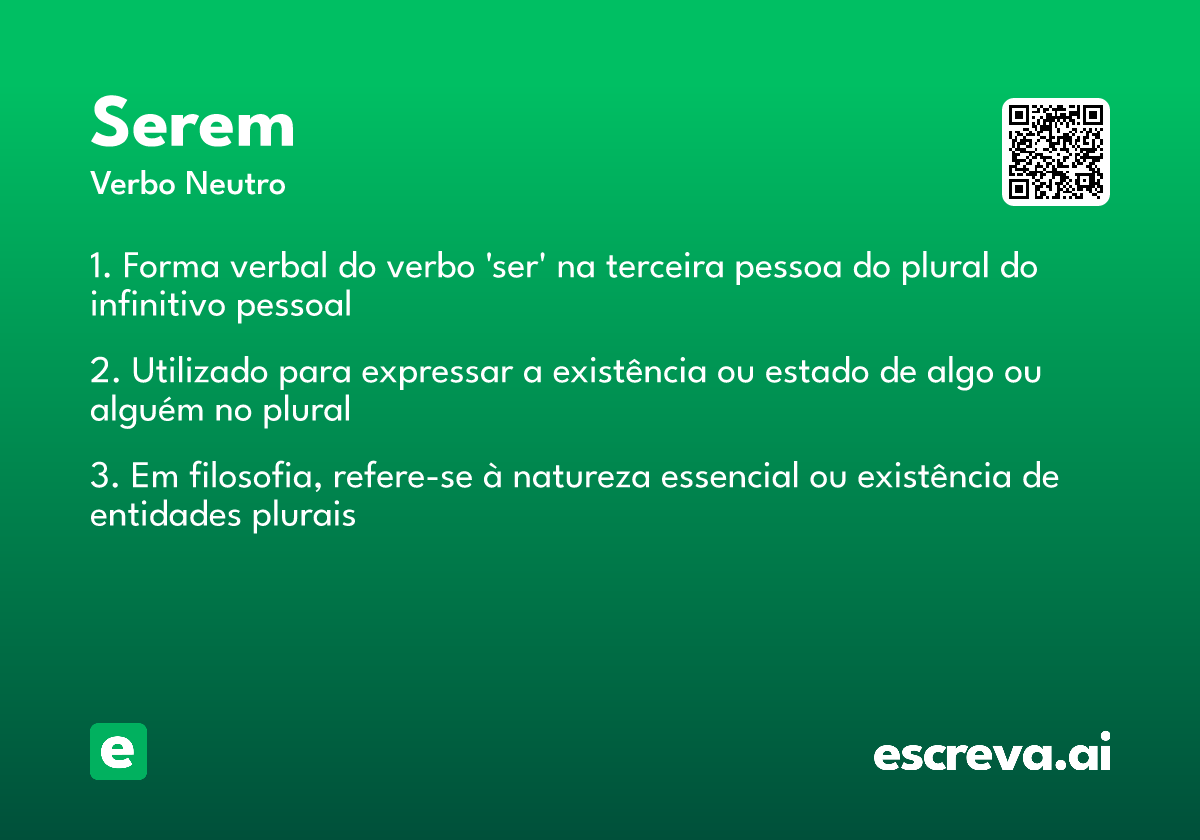 Serem
Verbo Neutro

1. Forma verbal do verbo 'ser' na terceira pessoa do plural do infinitivo pessoal

2. Utilizado para expressar a existência ou estado de algo ou alguém no plural

3. Em filosofia, refere-se à natureza essencial ou existência de entidades plurais

e

escreva.ai